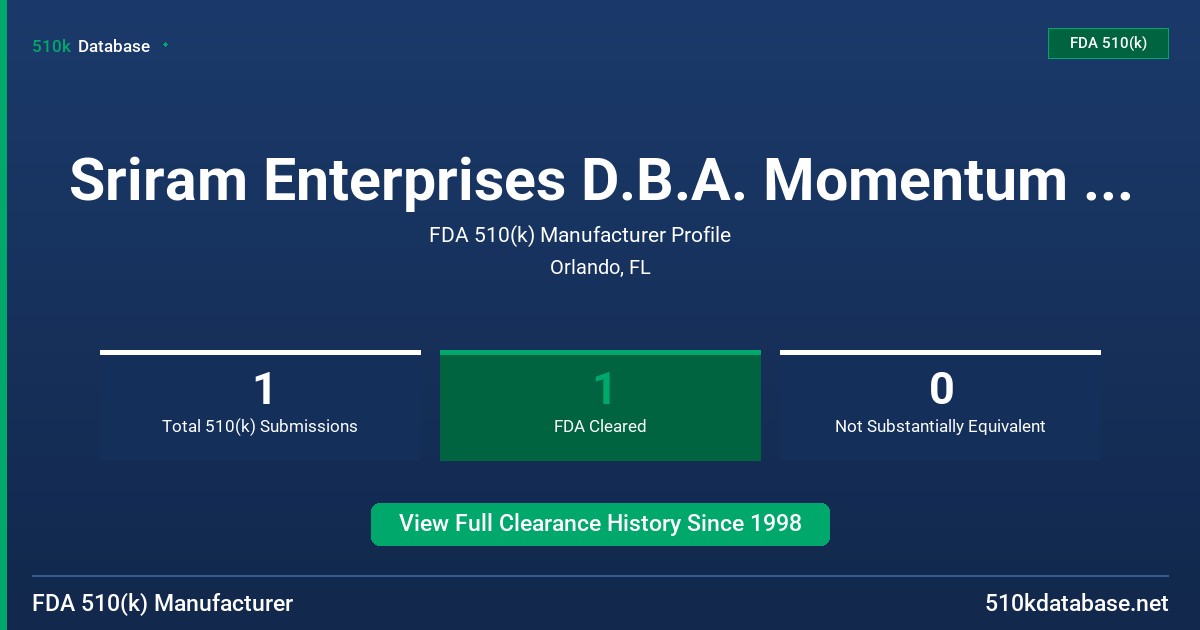 510k Database

FDA 510(k)

Sriram Enterprises D.B.A. Momentum ...

FDA 510(k) Manufacturer Profile

Orlando, FL

1
Total 510(k) Submissions

1
FDA Cleared

0
Not Substantially Equivalent

View Full Clearance History Since 1998

FDA 510(k) Manufacturer

510kdatabase.net